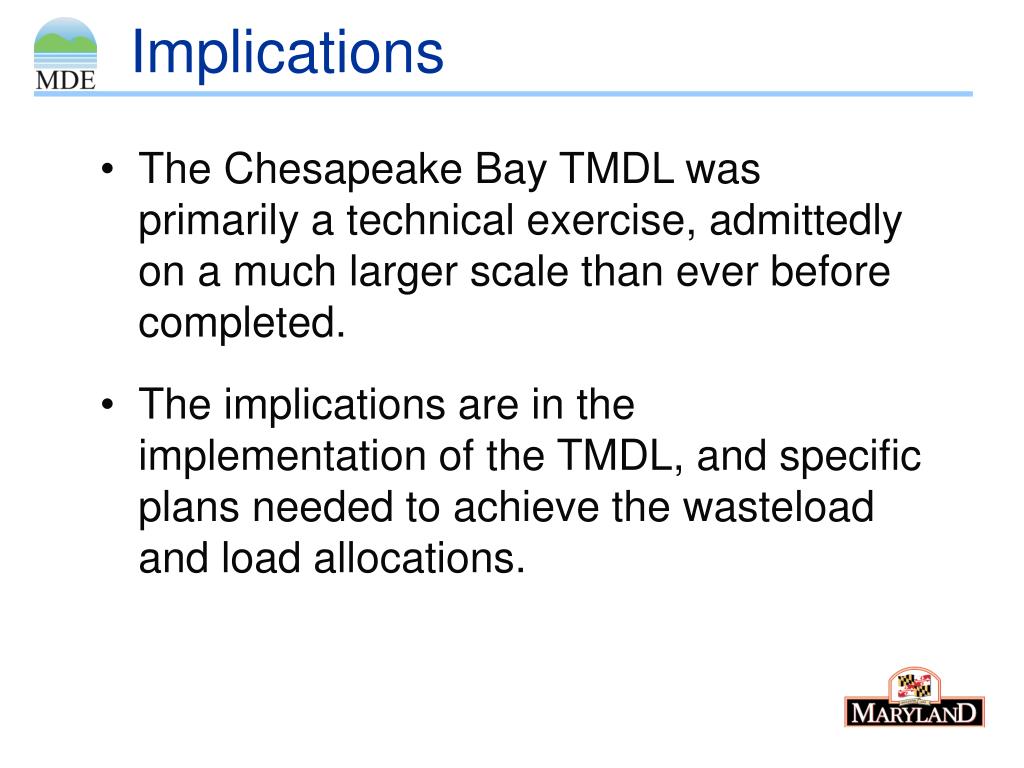 MDE

Implications

• The Chesapeake Bay TMDL was primarily a technical exercise, admittedly on a much larger scale than ever before completed.

• The implications are in the implementation of the TMDL, and specific plans needed to achieve the wasteload and load allocations.

MARYLAND